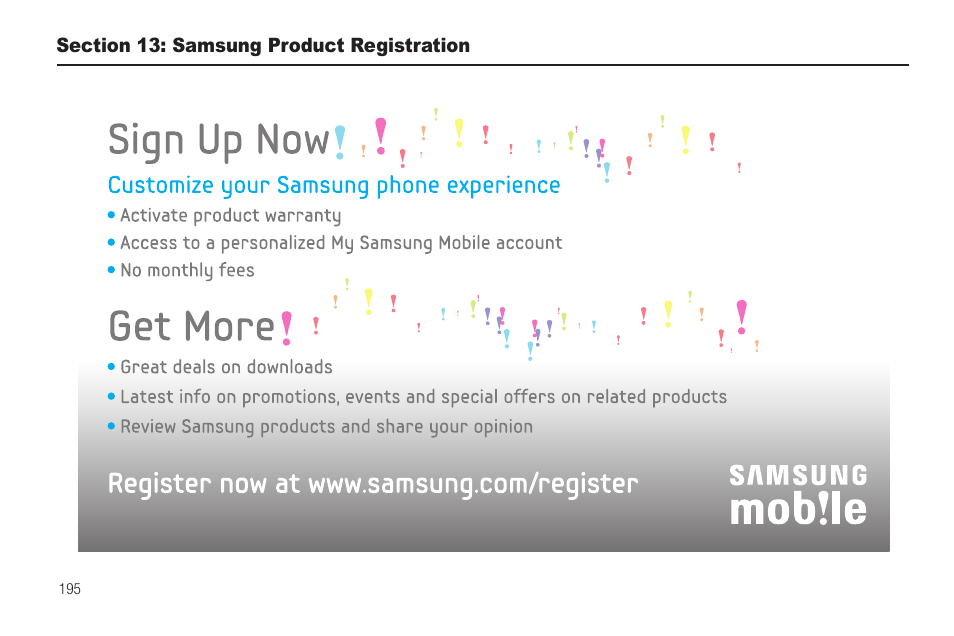 Section 13: Samsung Product Registration

Sign Up Now!

Customize your Samsung phone experience

• Activate product warranty
• Access to a personalized My Samsung Mobile account
• No monthly fees

Get More!

• Great deals on downloads
• Latest info on promotions, events and special offers on related products
• Review Samsung products and share your opinion

Register now at www.samsung.com/register

SAMSUNG mob!le

195